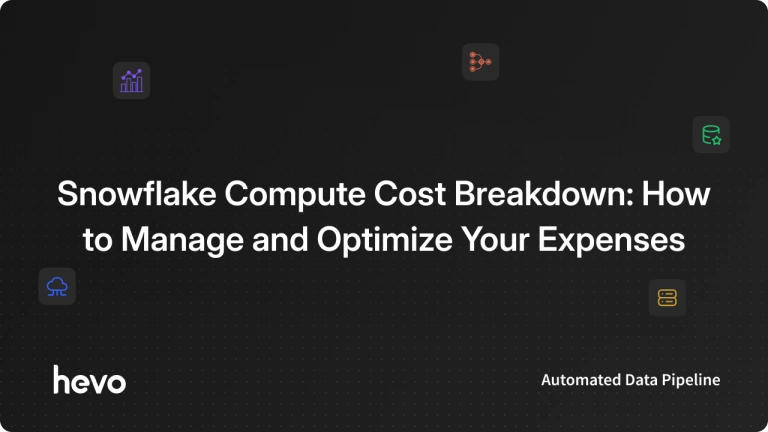 Snowflake Compute Cost Breakdown: How to Manage and Optimize Your Expenses

hevo

Automated Data Pipeline